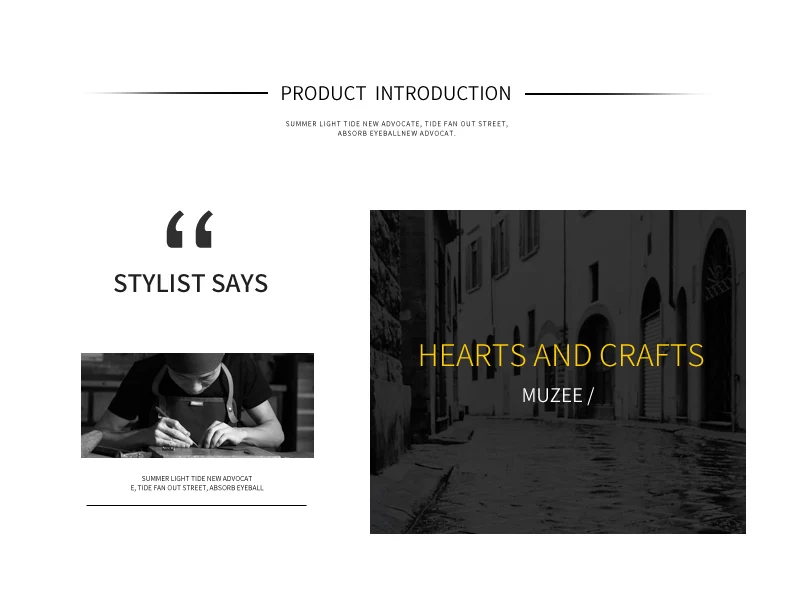 PRODUCT INTRODUCTION

SUMMER LIGHT TIDE NEW ADVOCATE, TIDE FAN OUT STREET, ABSORB EYEBALLNEW ADVOCAT.

“

STYLIST SAYS

SUMMER LIGHT TIDE NEW ADVOCAT E, TIDE FAN OUT STREET, ABSORB EYEBALL

HEARTS AND CRAFTS

MUZEE /